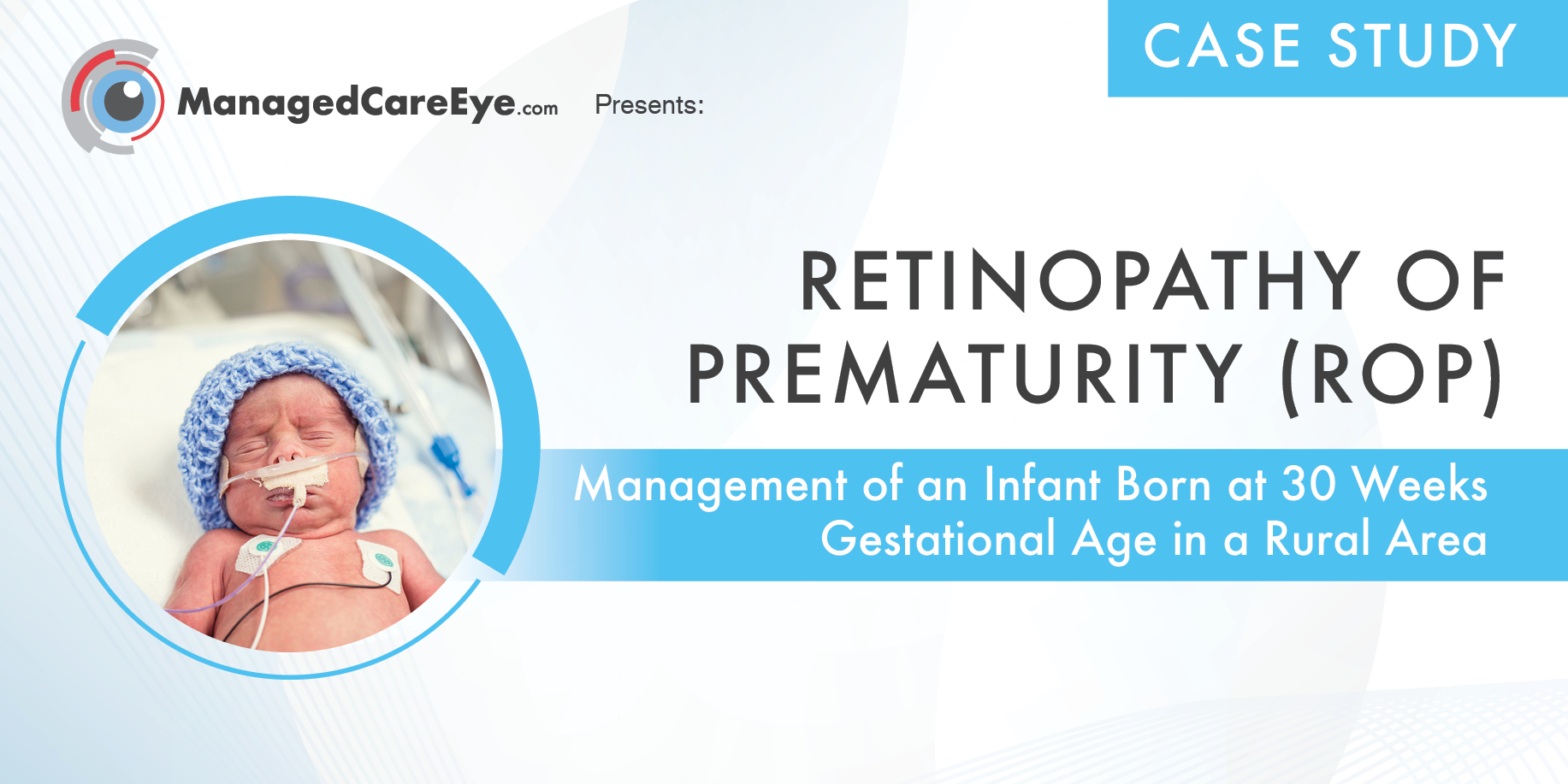 CASE STUDY

ManagedCareEye.com Presents:

RETINOPATHY OF PREMATURITY (ROP)

Management of an Infant Born at 30 Weeks Gestational Age in a Rural Area